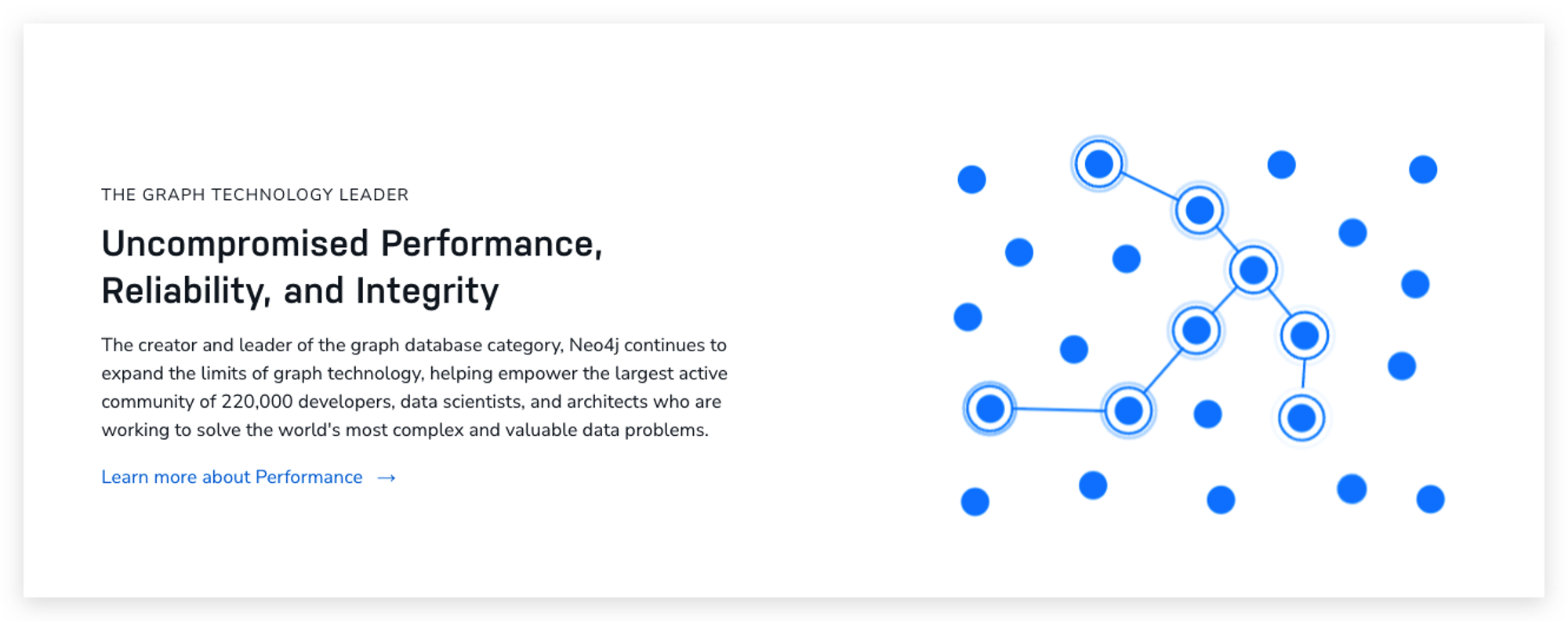 THE GRAPH TECHNOLOGY LEADER

Uncompromised Performance, Reliability, and Integrity

The creator and leader of the graph database category, Neo4j continues to expand the limits of graph technology, helping empower the largest active community of 220,000 developers, data scientists, and architects who are working to solve the world's most complex and valuable data problems.

Learn more about Performance →